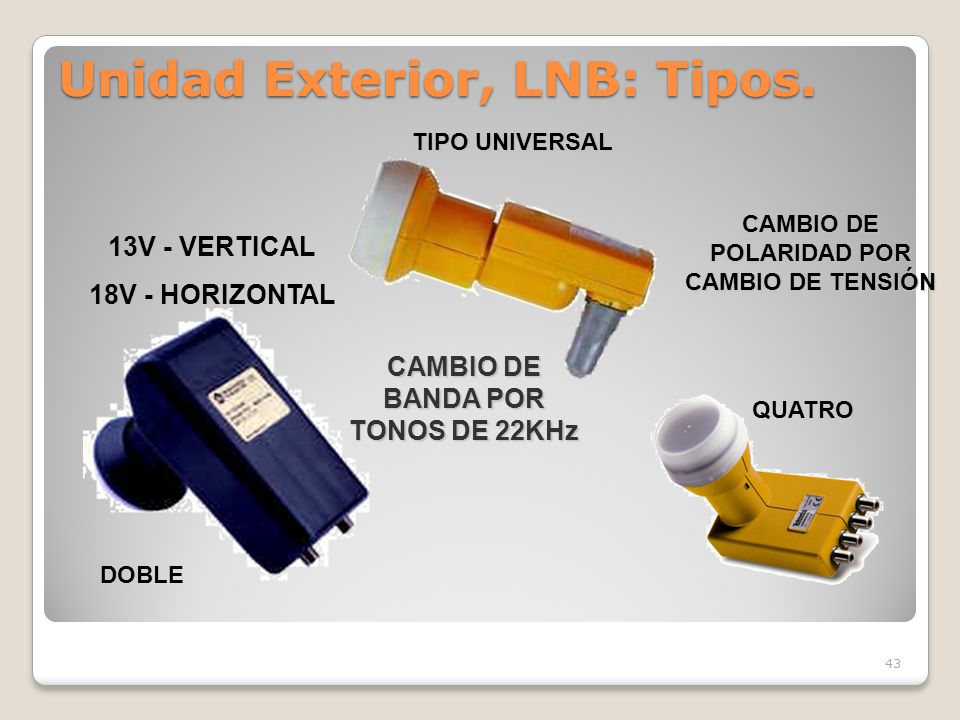 Unidad Exterior, LNB: Tipos.

TIPO UNIVERSAL

13V - VERTICAL

18V - HORIZONTAL

CAMBIO DE POLARIDAD POR CAMBIO DE TENSIÓN

CAMBIO DE BANDA POR TONOS DE 22KHz

QUATRO

DOBLE

43